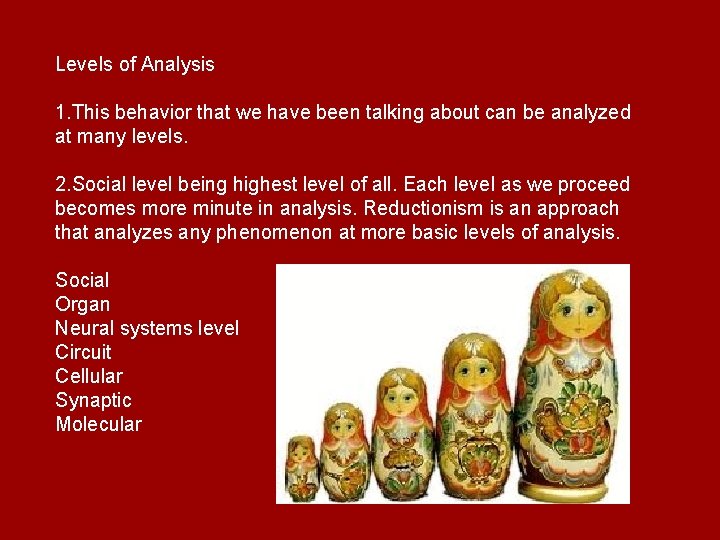 Levels of Analysis

1.This behavior that we have been talking about can be analyzed at many levels.

2.Social level being highest level of all. Each level as we proceed becomes more minute in analysis. Reductionism is an approach that analyzes any phenomenon at more basic levels of analysis.

Social
Organ
Neural systems level
Circuit
Cellular
Synaptic
Molecular